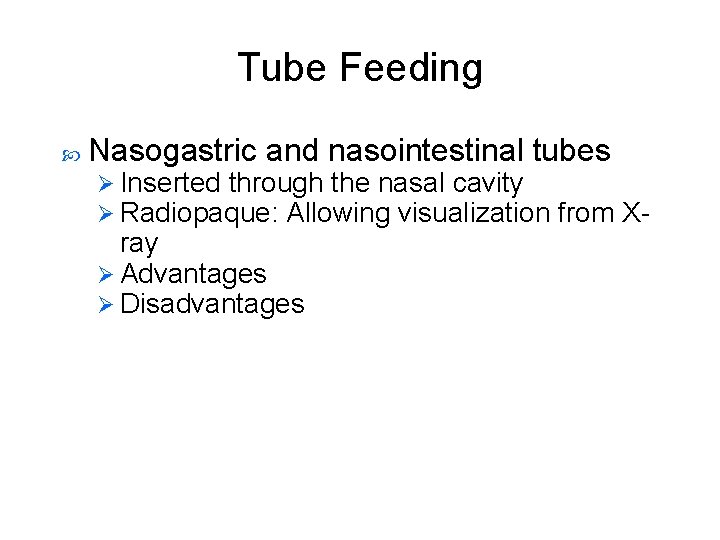 Tube Feeding

Nasogastric and nasointestinal tubes
Inserted through the nasal cavity
Radiopaque: Allowing visualization from X-ray
Advantages
Disadvantages